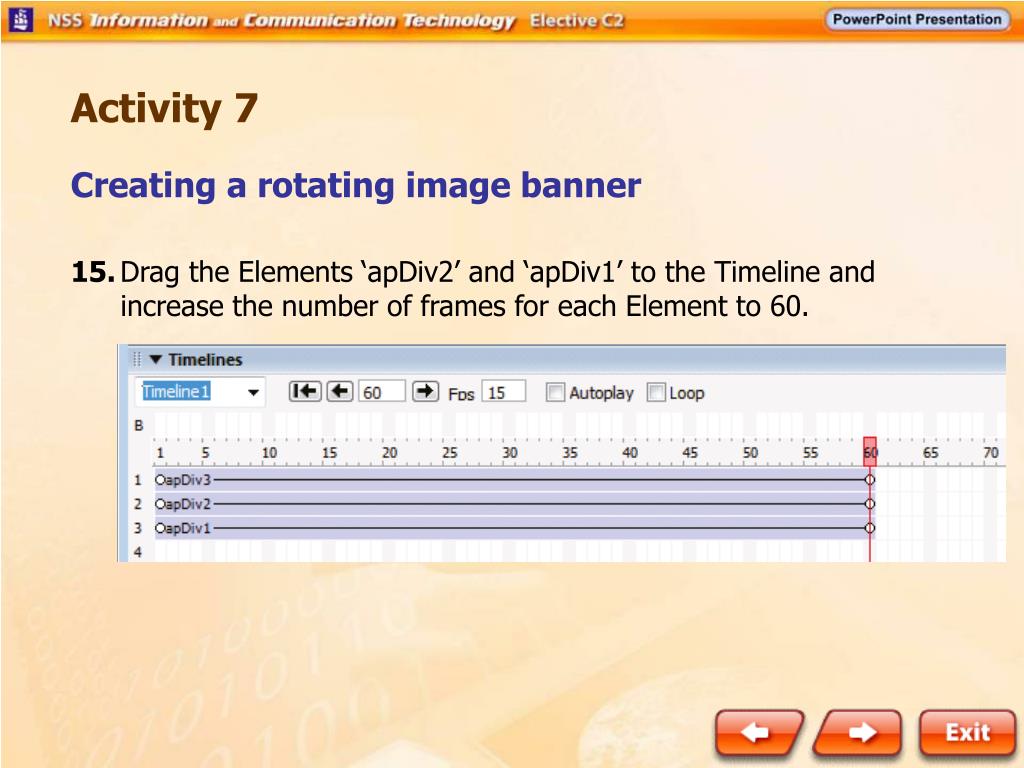 NSS Information and Communication Technology Elective C2

PowerPoint Presentation

Activity 7

Creating a rotating image banner

15. Drag the Elements ‘apDiv2’ and ‘apDiv1’ to the Timeline and increase the number of frames for each Element to 60.

Timelines

Timeline1 60 Fps 15 Autoplay Loop

B

1 5 10 15 20 25 30 35 40 45 50 55 60 65 70

1 apDiv3

2 apDiv2

3 apDiv1

4

Exit